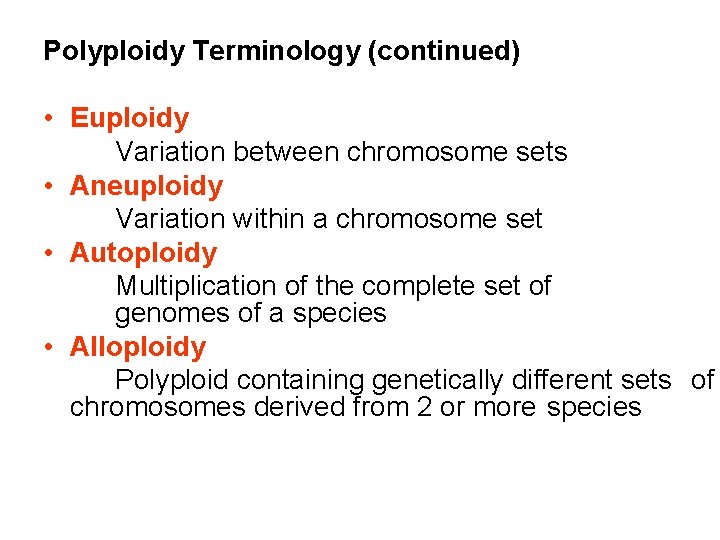 Polyploidy Terminology (continued)

• Euploidy
Variation between chromosome sets
• Aneuploidy
Variation within a chromosome set
• Autoploidy
Multiplication of the complete set of genomes of a species
• Alloploidy
Polyploid containing genetically different sets of chromosomes derived from 2 or more species